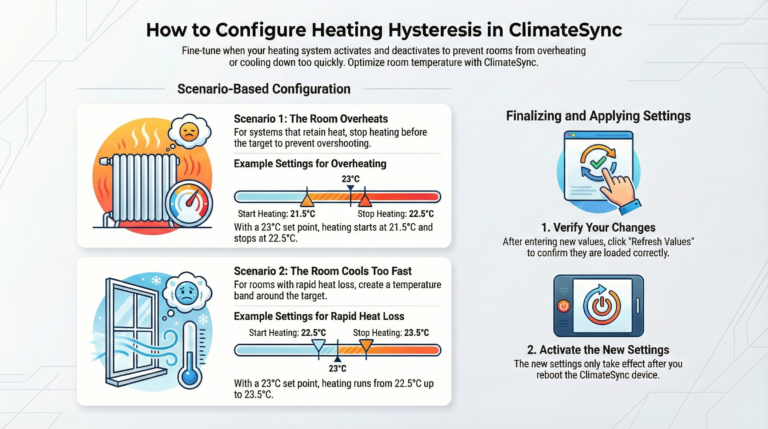 How to Configure Heating Hysteresis in ClimateSync

Fine-tune when your heating system activates and deactivates to prevent rooms from overheating or cooling down too quickly. Optimize room temperature with ClimateSync.

Scenario-Based Configuration

Scenario 1: The Room Overheats

For systems that retain heat, stop heating before the target to prevent overshooting.

Example Settings for Overheating

23°C

Start Heating: 21.5°C

Stop Heating: 22.5°C

With a 23°C set point, heating starts at 21.5°C and stops at 22.5°C.

Scenario 2: The Room Cools Too Fast

For rooms with rapid heat loss, create a temperature band around the target.

Example Settings for Rapid Heat Loss

Start Heating: 22.5°C

Stop Heating: 23.5°C

23°C

With a 23°C set point, heating runs from 22.5°C up to 23.5°C.

Finalizing and Applying Settings

1. Verify Your Changes

After entering new values, click "Refresh Values" to confirm they are loaded correctly.

2. Activate the New Settings

The new settings only take effect after you reboot the ClimateSync device.